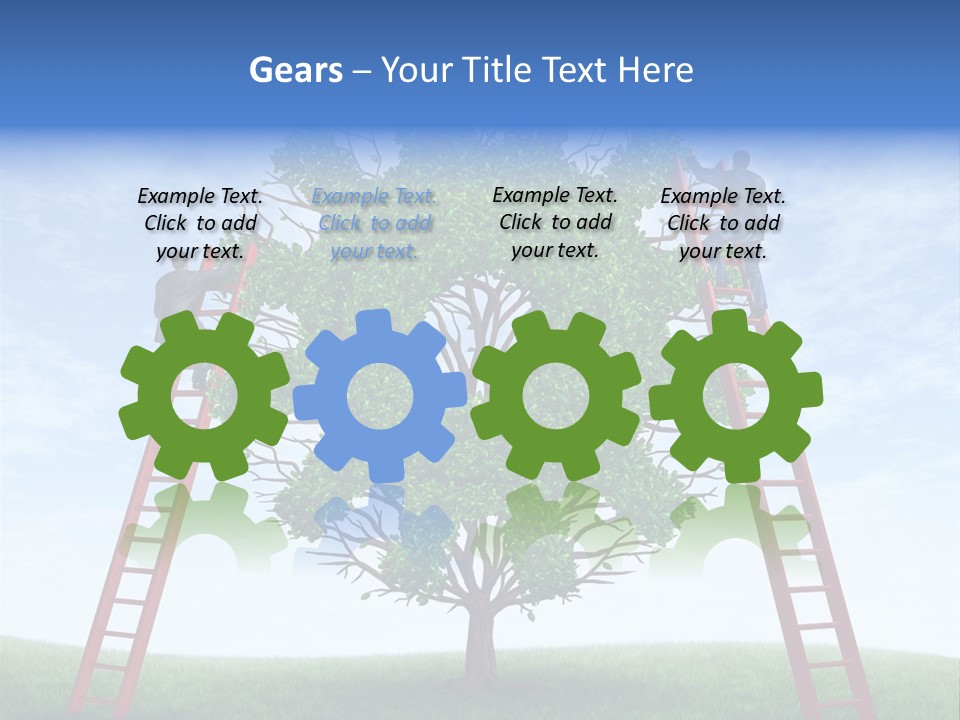 Gears – Your Title Text Here

Example Text. Click to add your text.

Example Text. Click to add your text.

Example Text. Click to add your text.

Example Text. Click to add your text.